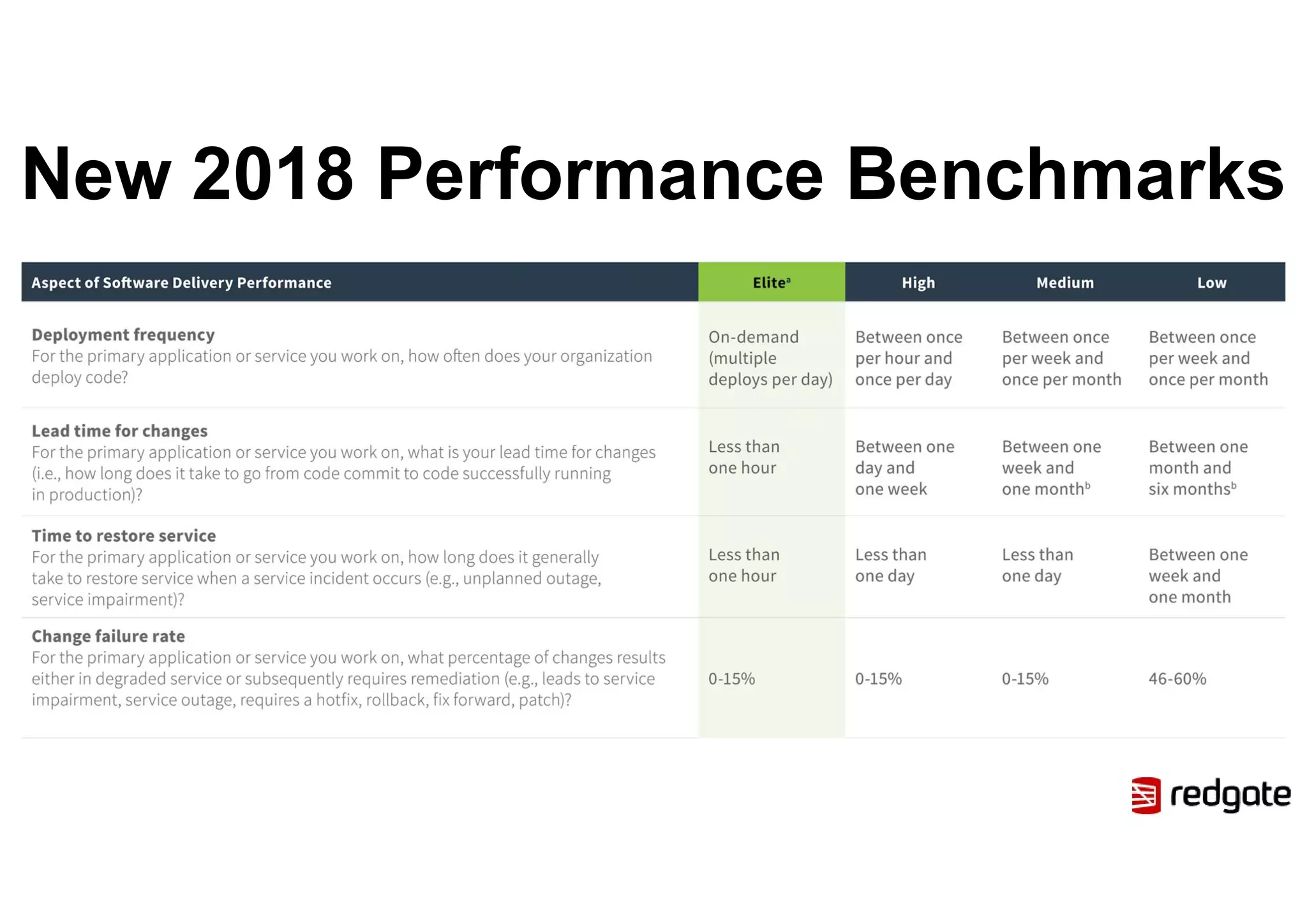 New 2018 Performance Benchmarks

| Aspect of Software Delivery Performance | Elite$^a$ | High | Medium | Low |
|---|---|---|---|---|
| **Deployment frequency** For the primary application or service you work on, how often does your organization deploy code? | On-demand (multiple deploys per day) | Between once per hour and once per day | Between once per week and once per month | Between once per week and once per month |
| **Lead time for changes** For the primary application or service you work on, what is your lead time for changes (i.e., how long does it take to go from code commit to code successfully running in production)? | Less than one hour | Between one day and one week | Between one week and one month$^b$ | Between one month and six months$^b$ |
| **Time to restore service** For the primary application or service you work on, how long does it generally take to restore service when a service incident occurs (e.g., unplanned outage, service impairment)? | Less than one hour | Less than one day | Less than one day | Between one week and one month |
| **Change failure rate** For the primary application or service you work on, what percentage of changes results either in degraded service or subsequently requires remediation (e.g., leads to service impairment, service outage, requires a hotfix, rollback, fix forward, patch)? | 0-15% | 0-15% | 0-15% | 46-60% |

redgate